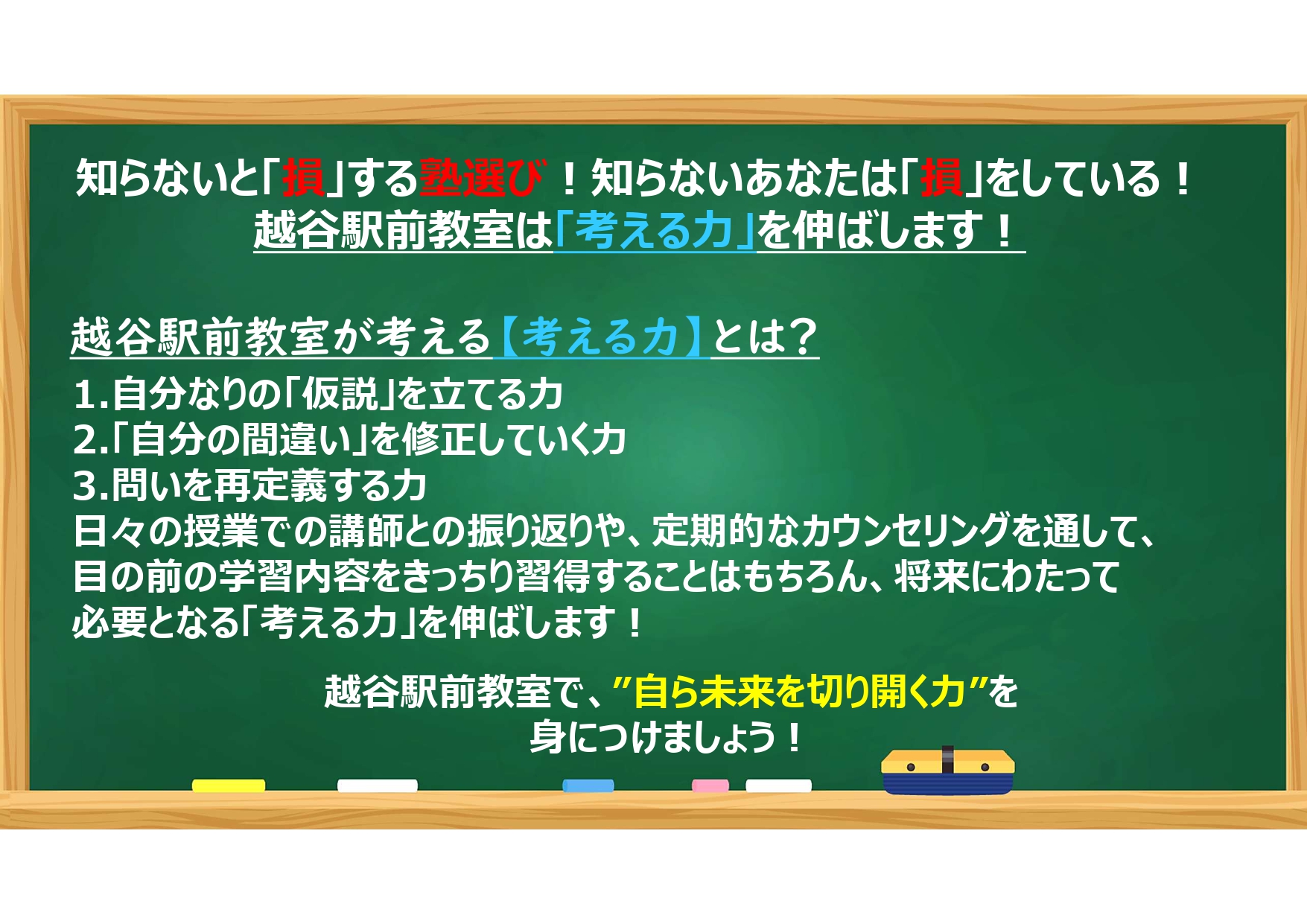 知らないと「損」する塾選び！知らないあなたは「損」をしている！
越谷駅前教室は「考える力」を伸ばします！

越谷駅前教室が考える【考える力】とは？
1.自分なりの「仮説」を立てる力
2.「自分の間違い」を修正していく力
3.問いを再定義する力
日々の授業での講師との振り返りや、定期的なカウンセリングを通して、目の前の学習内容をきっちり習得することはもちろん、将来にわたって必要となる「考える力」を伸ばします！

越谷駅前教室で、”自ら未来を切り開く力”を身につけましょう！